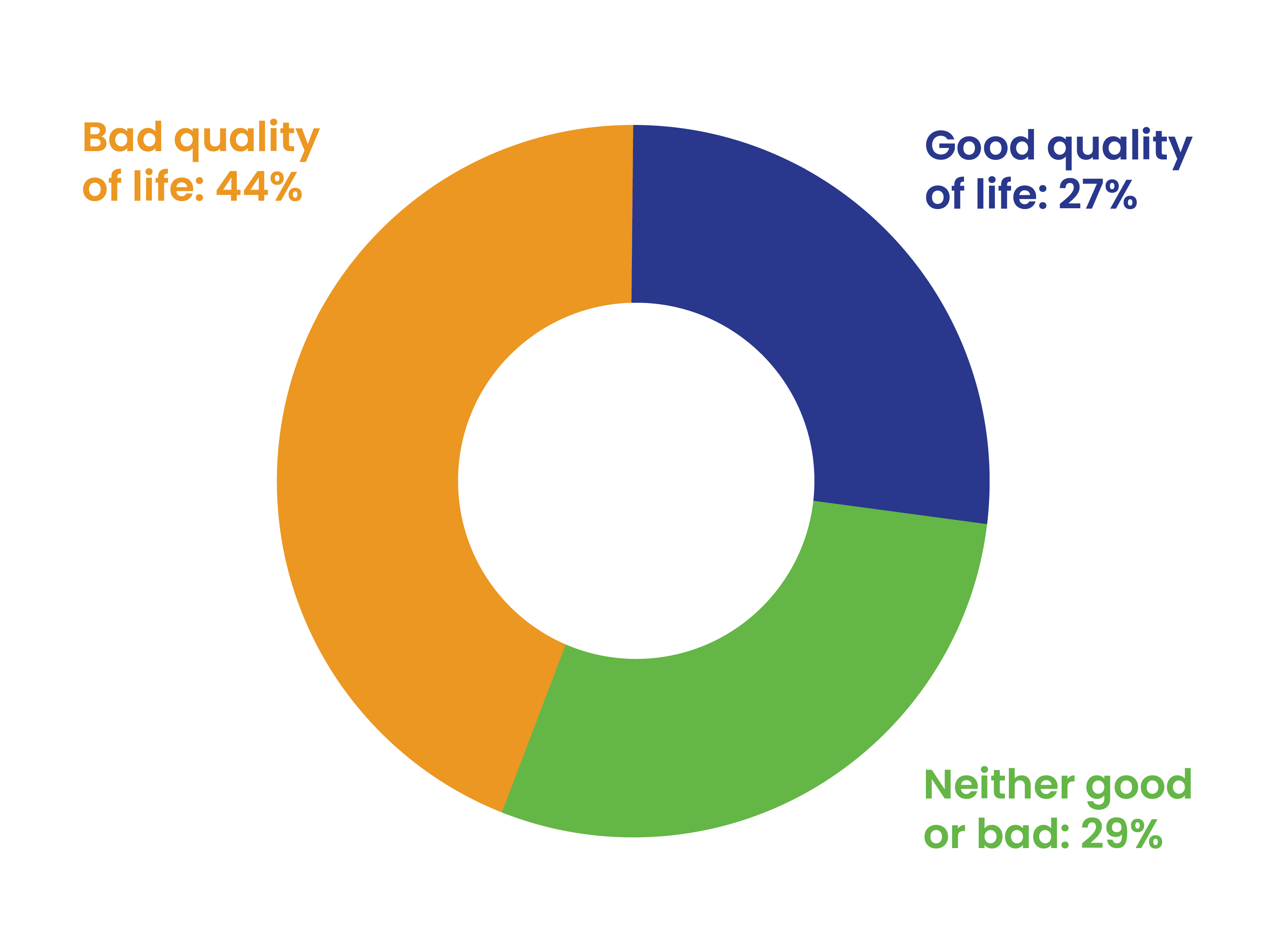 Bad quality of life: 44%

Good quality of life: 27%

Neither good or bad: 29%